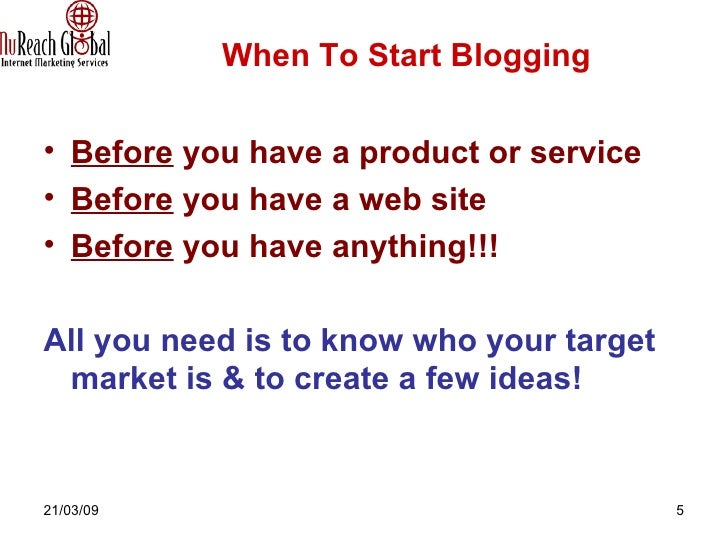 NuReach Global
Internet Marketing Services

When To Start Blogging

• Before you have a product or service
• Before you have a web site
• Before you have anything!!!

All you need is to know who your target market is & to create a few ideas!

21/03/09

5